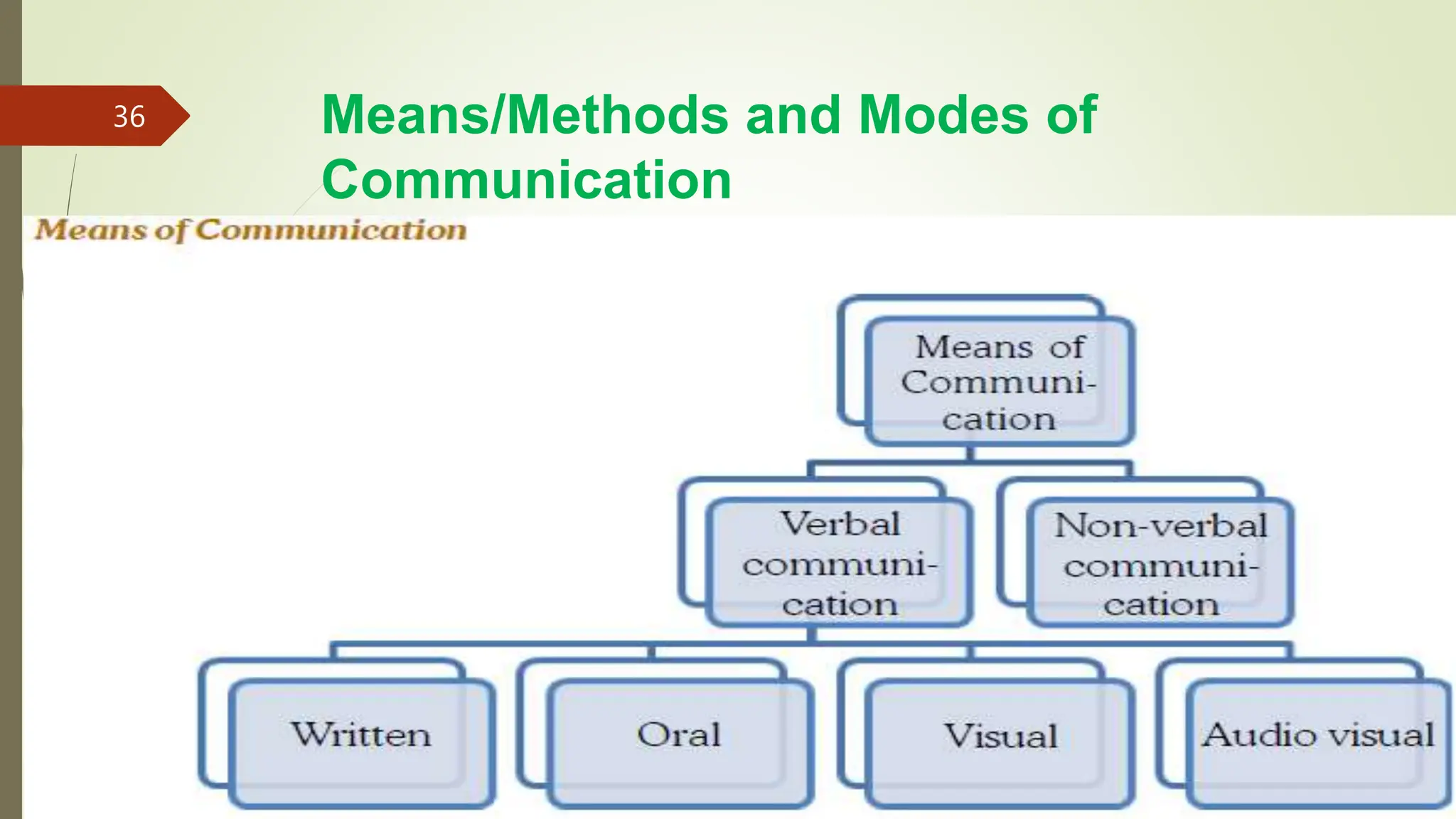 36

Means/Methods and Modes of Communication

Means of Communication

Means of Communication

Verbal communication

Non-verbal communication

Written

Oral

Visual

Audio visual